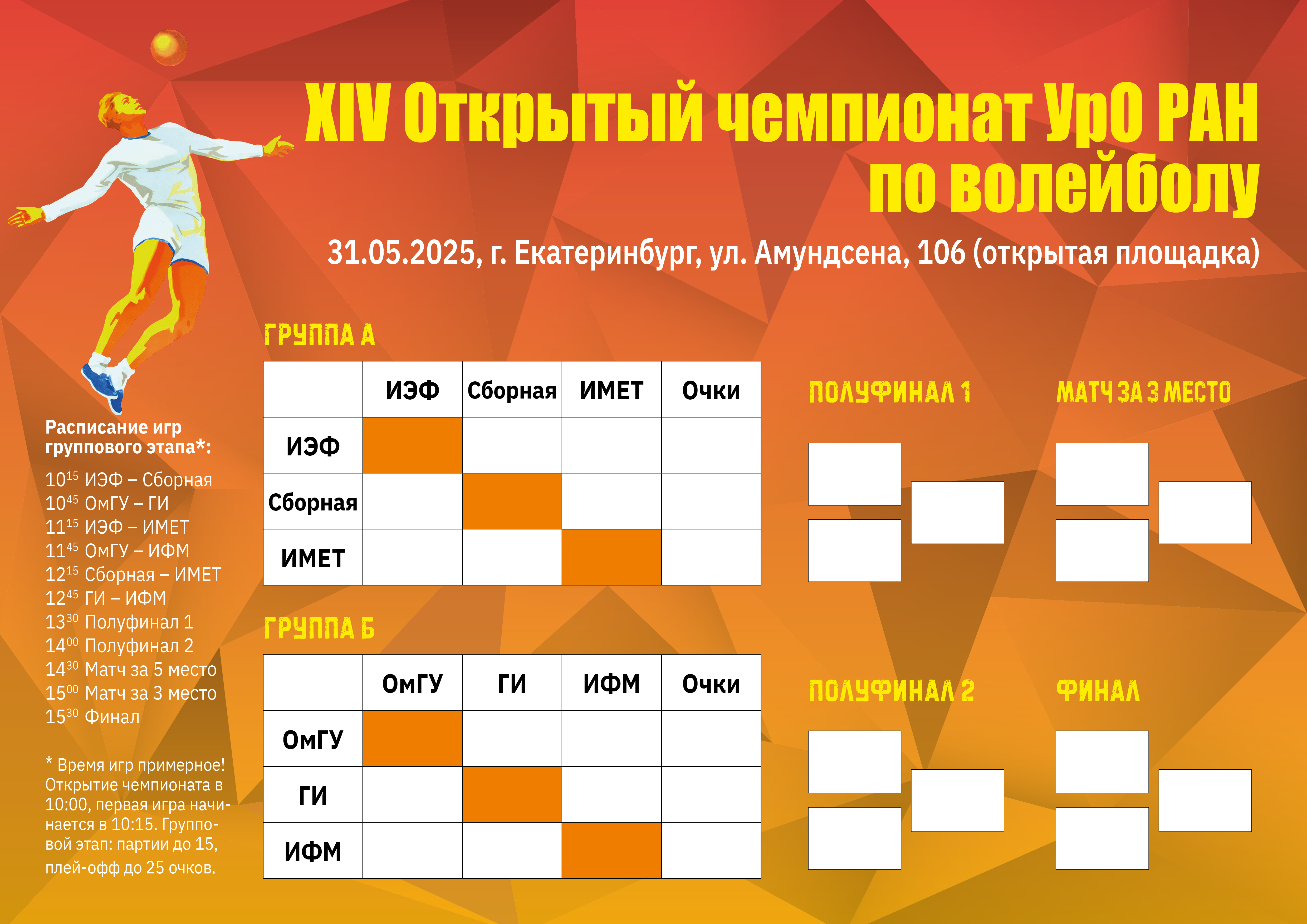 XIV Открытый чемпионат УрО РАН по волейболу

31.05.2025, г. Екатеринбург, ул. Амундсена, 106 (открытая площадка)

Расписание игр группового этапа*:

$10^{15}$ ИЭФ – Сборная
$10^{45}$ ОмГУ – ГИ
$11^{15}$ ИЭФ – ИМЕТ
$11^{45}$ ОмГУ – ИФМ
$12^{15}$ Сборная – ИМЕТ
$12^{45}$ ГИ – ИФМ
$13^{30}$ Полуфинал 1
$14^{00}$ Полуфинал 2
$14^{30}$ Матч за 5 место
$15^{00}$ Матч за 3 место
$15^{30}$ Финал

* Время игр примерное! Открытие чемпионата в 10:00, первая игра начинается в 10:15. Групповой этап: партии до 15, плей-офф до 25 очков.

ГРУППА А

| | ИЭФ | Сборная | ИМЕТ | Очки |
|---|---|---|---|---|
| ИЭФ | | | | |
| Сборная | | | | |
| ИМЕТ | | | | |

ГРУППА Б

| | ОмГУ | ГИ | ИФМ | Очки |
|---|---|---|---|---|
| ОмГУ | | | | |
| ГИ | | | | |
| ИФМ | | | | |

ПОЛУФИНАЛ 1

МАТЧ ЗА 3 МЕСТО

ПОЛУФИНАЛ 2

ФИНАЛ